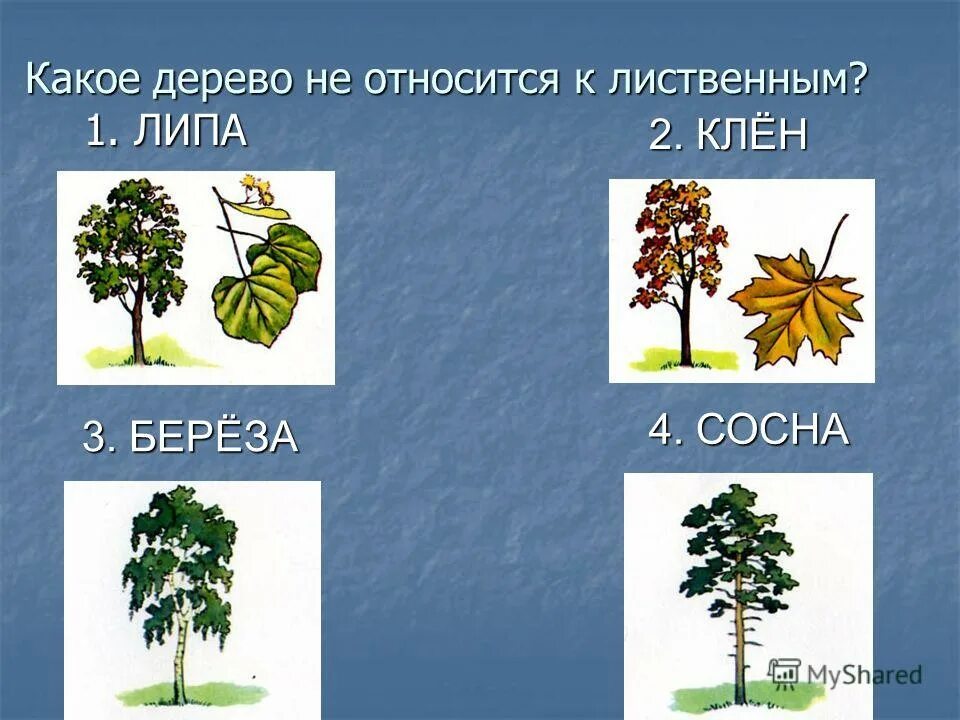 Какое дерево не относится к лиственным?

1. ЛИПА

2. КЛЁН

3. БЕРЁЗА

4. СОСНА

MyShared